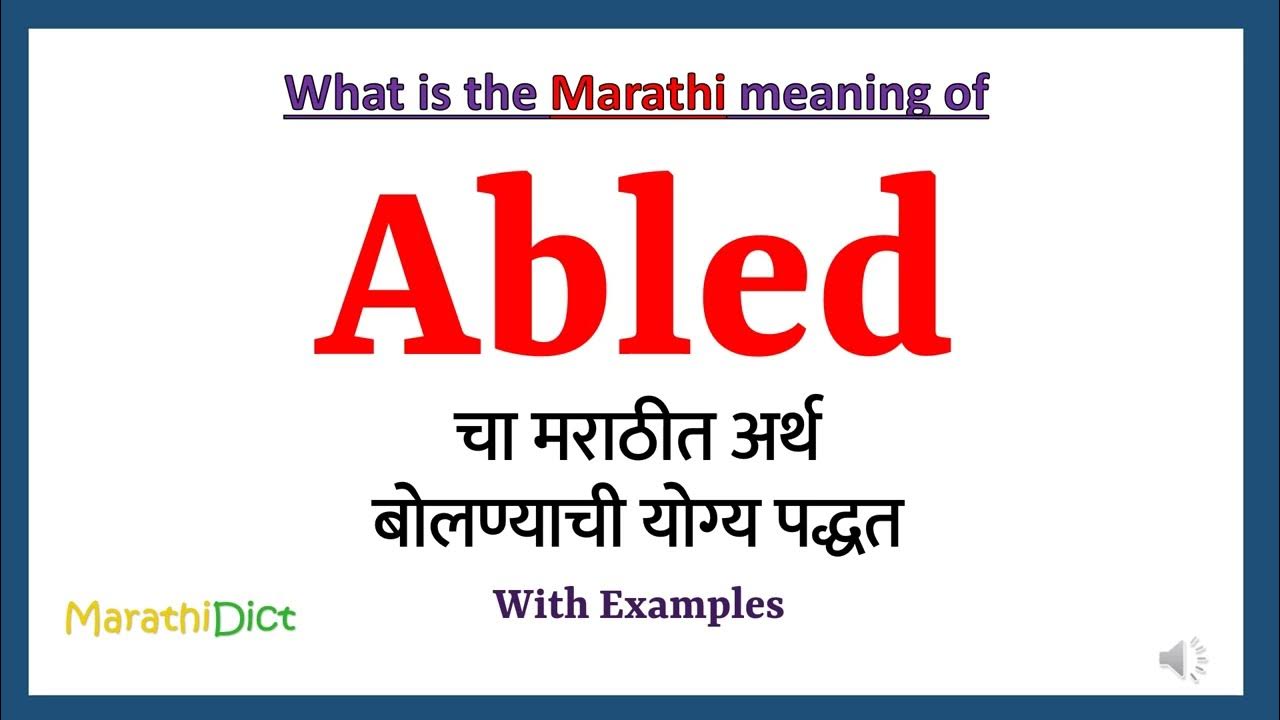 What is the Marathi meaning of

Abled

चा मराठीत अर्थ
बोलण्याची योग्य पद्धत

With Examples

MarathiDict